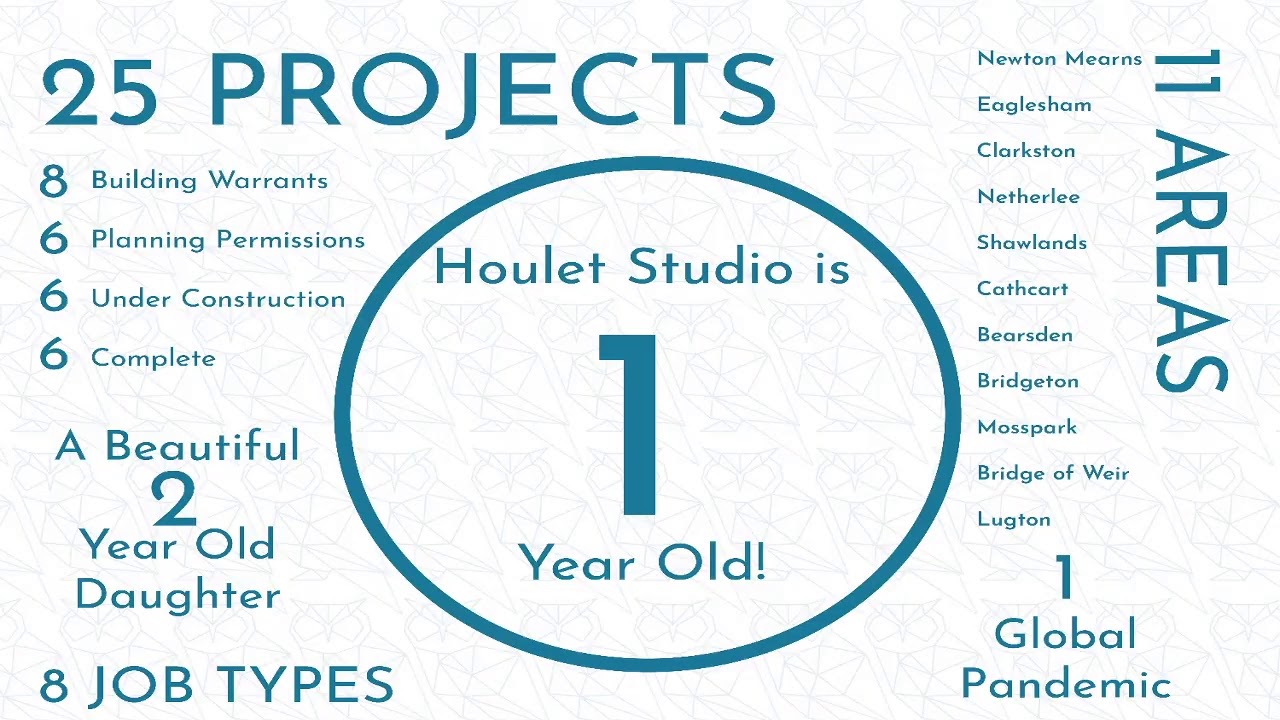 25 PROJECTS

8 Building Warrants
6 Planning Permissions
6 Under Construction
6 Complete

A Beautiful
2
Year Old
Daughter

8 JOB TYPES

Houlet Studio is
1
Year Old!

Newton Mearns
Eaglesham
Clarkston
Netherlee
Shawlands
Cathcart
Bearsden
Bridgeton
Mosspark
Bridge of Weir
Lugton

11 AREAS

1
Global
Pandemic